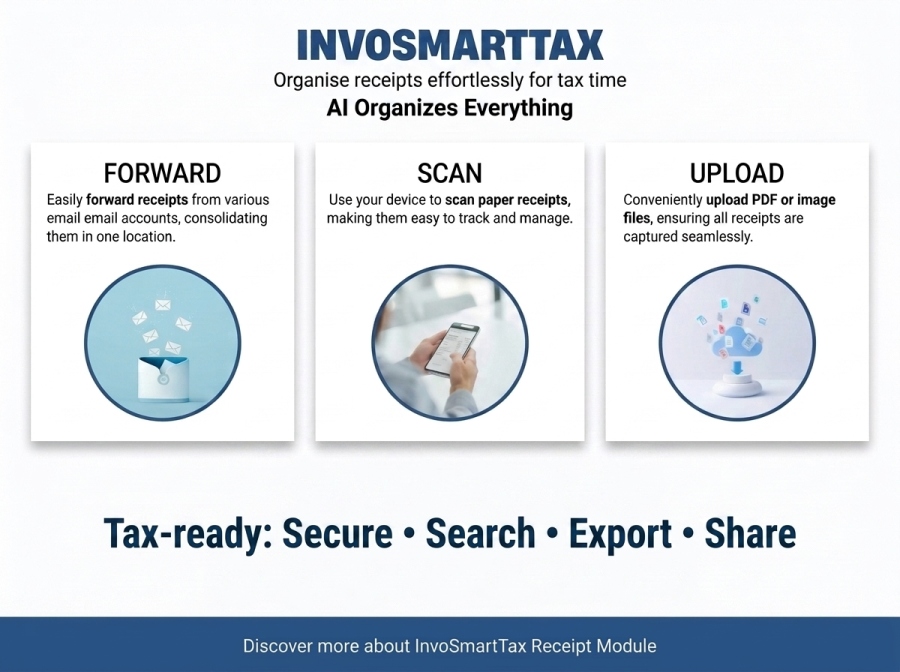 INVOSMARTTAX
Organise receipts effortlessly for tax time
AI Organizes Everything

FORWARD
Easily forward receipts from various email email accounts, consolidating them in one location.

SCAN
Use your device to scan paper receipts, making them easy to track and manage.

UPLOAD
Conveniently upload PDF or image files, ensuring all receipts are captured seamlessly.

Tax-ready: Secure • Search • Export • Share

Discover more about InvoSmartTax Receipt Module